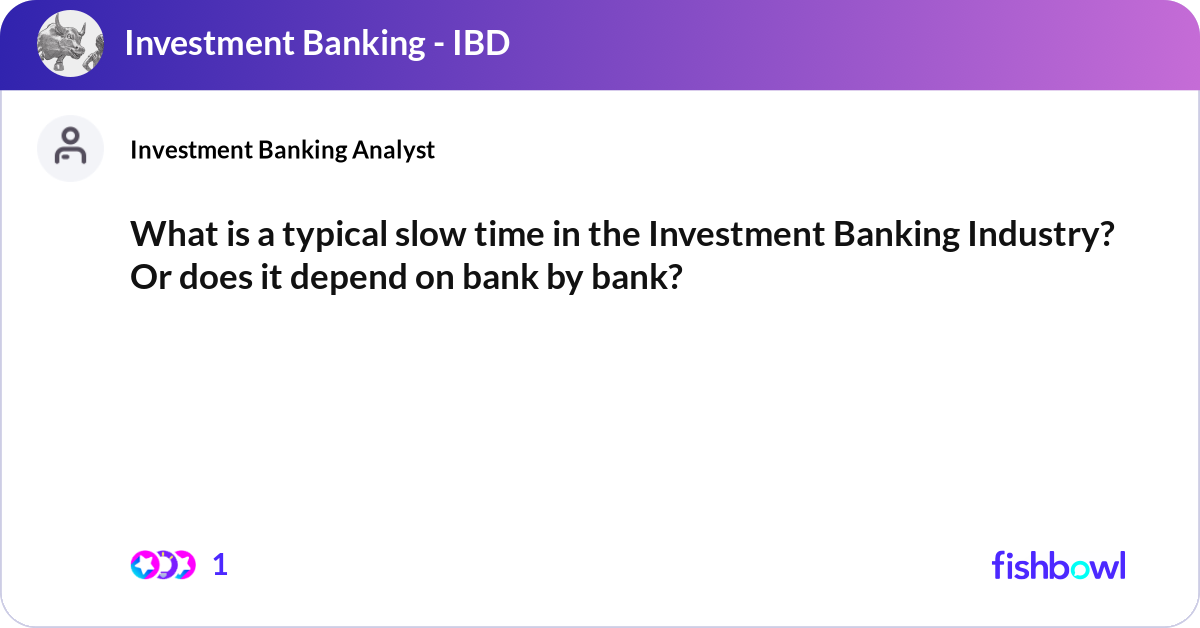 Investment Banking - IBD

Investment Banking Analyst

What is a typical slow time in the Investment Banking Industry? Or does it depend on bank by bank?

1

fishbowl